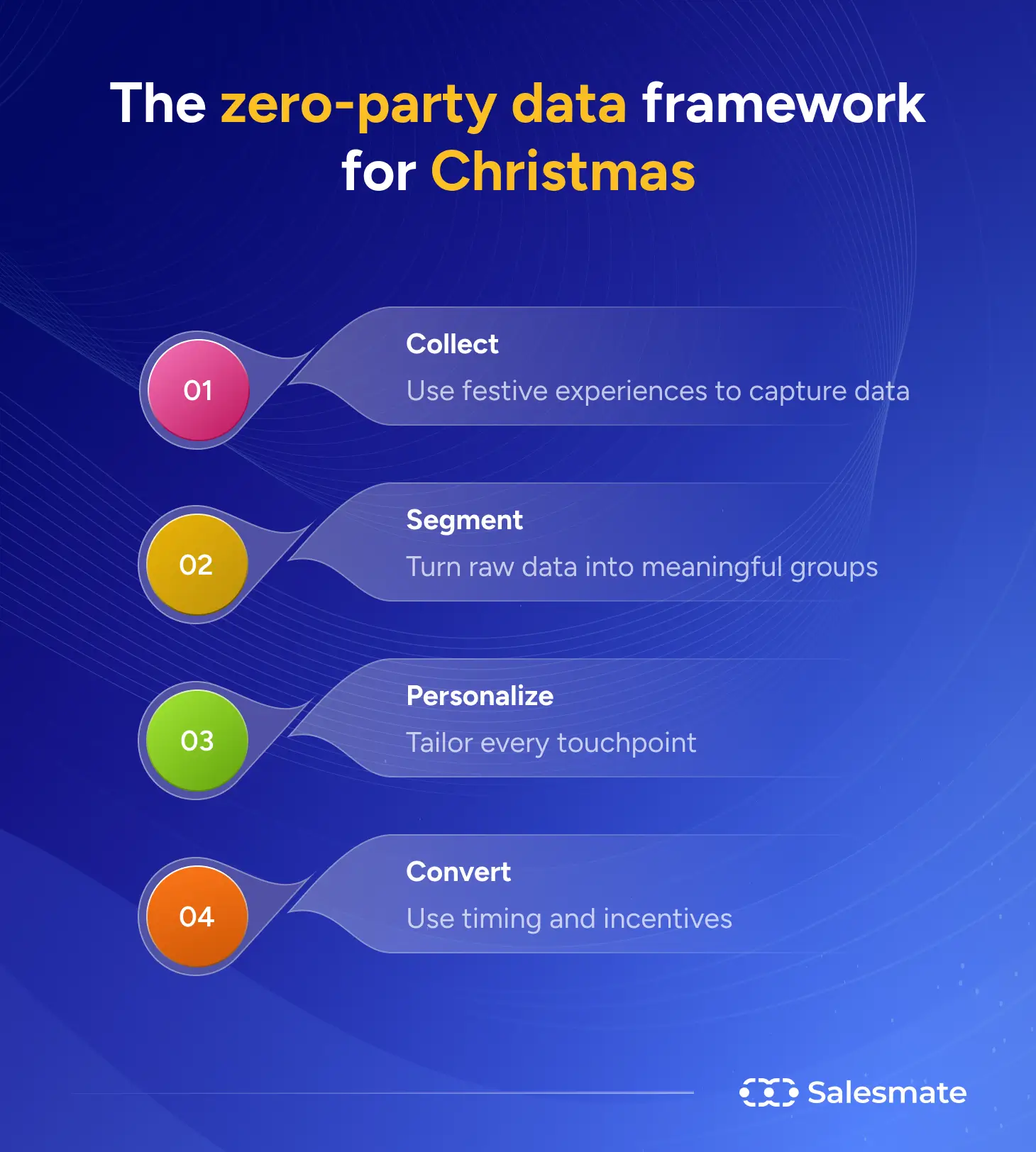 The zero-party data framework for Christmas

01

Collect

Use festive experiences to capture data

02

Segment

Turn raw data into meaningful groups

03

Personalize

Tailor every touchpoint

04

Convert

Use timing and incentives

Salesmate